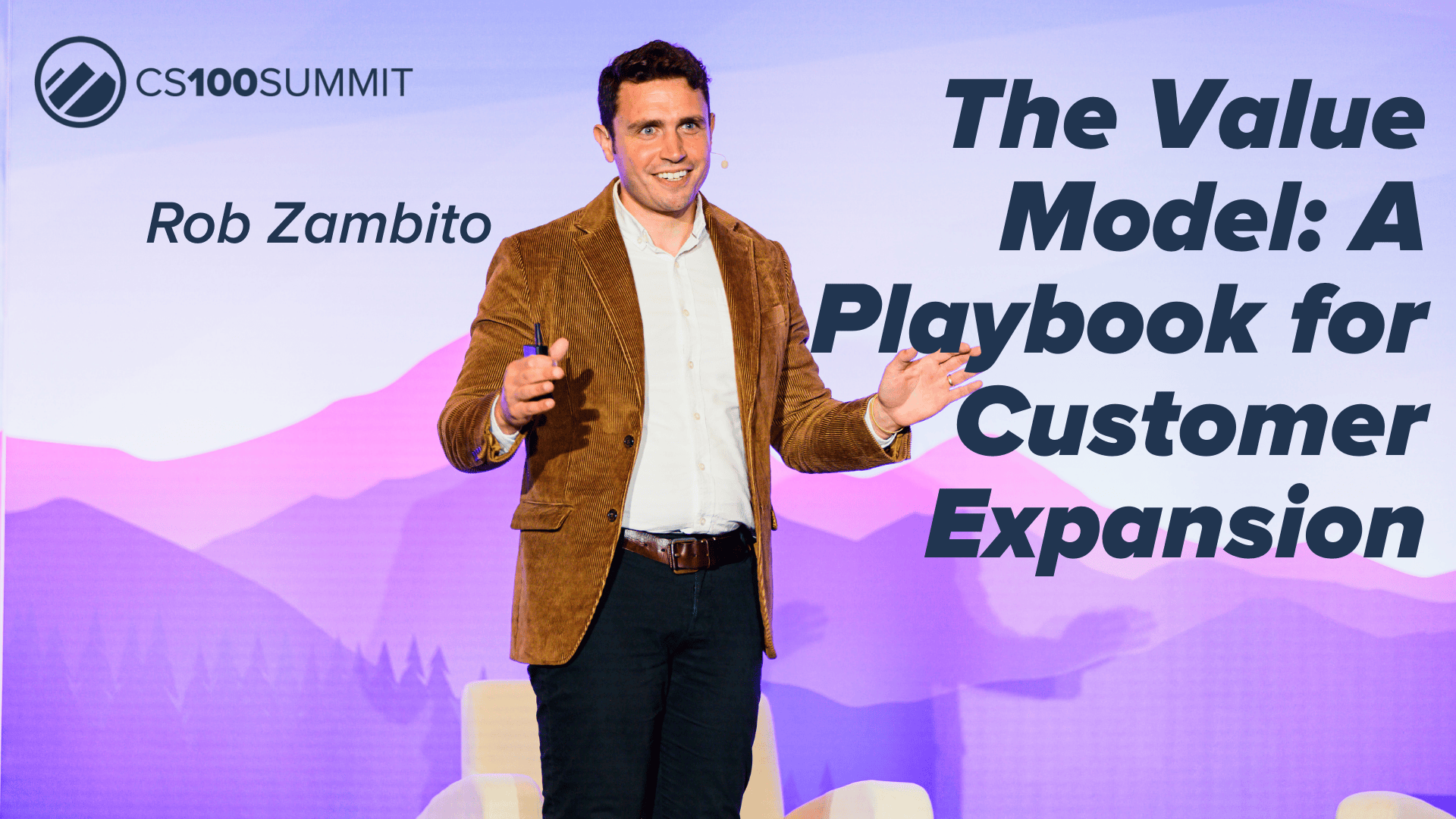 CS100SUMMIT

Rob Zambito

The Value Model: A Playbook for Customer Expansion